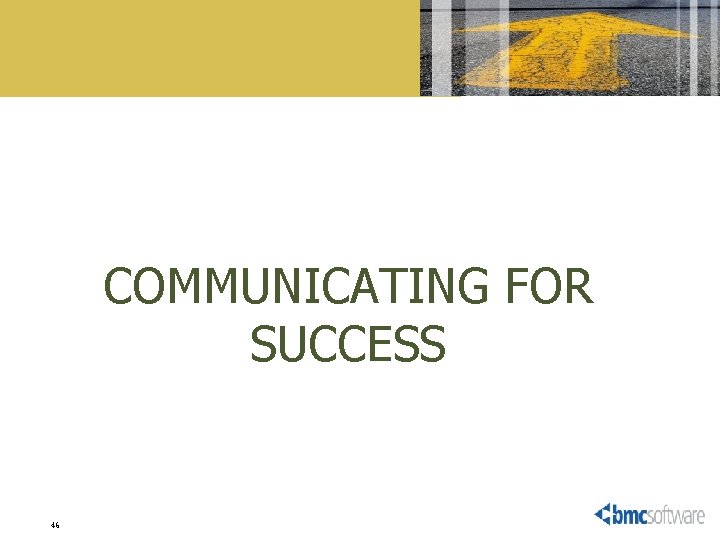 COMMUNICATING FOR SUCCESS

46

bmcsoftware